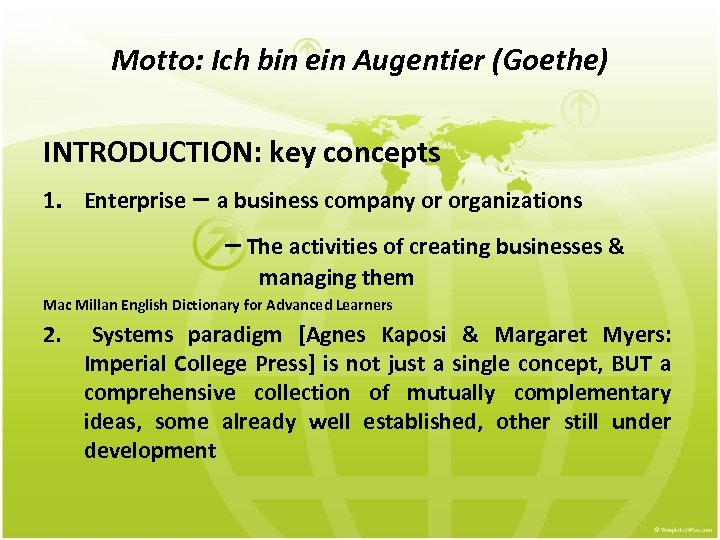 Motto: Ich bin ein Augentier (Goethe)

INTRODUCTION: key concepts

1. Enterprise – a business company or organizations

– The activities of creating businesses & managing them

Mac Millan English Dictionary for Advanced Learners

2. Systems paradigm [Agnes Kaposi & Margaret Myers: Imperial College Press] is not just a single concept, BUT a comprehensive collection of mutually complementary ideas, some already well established, other still under development

© TemplatesWise.com